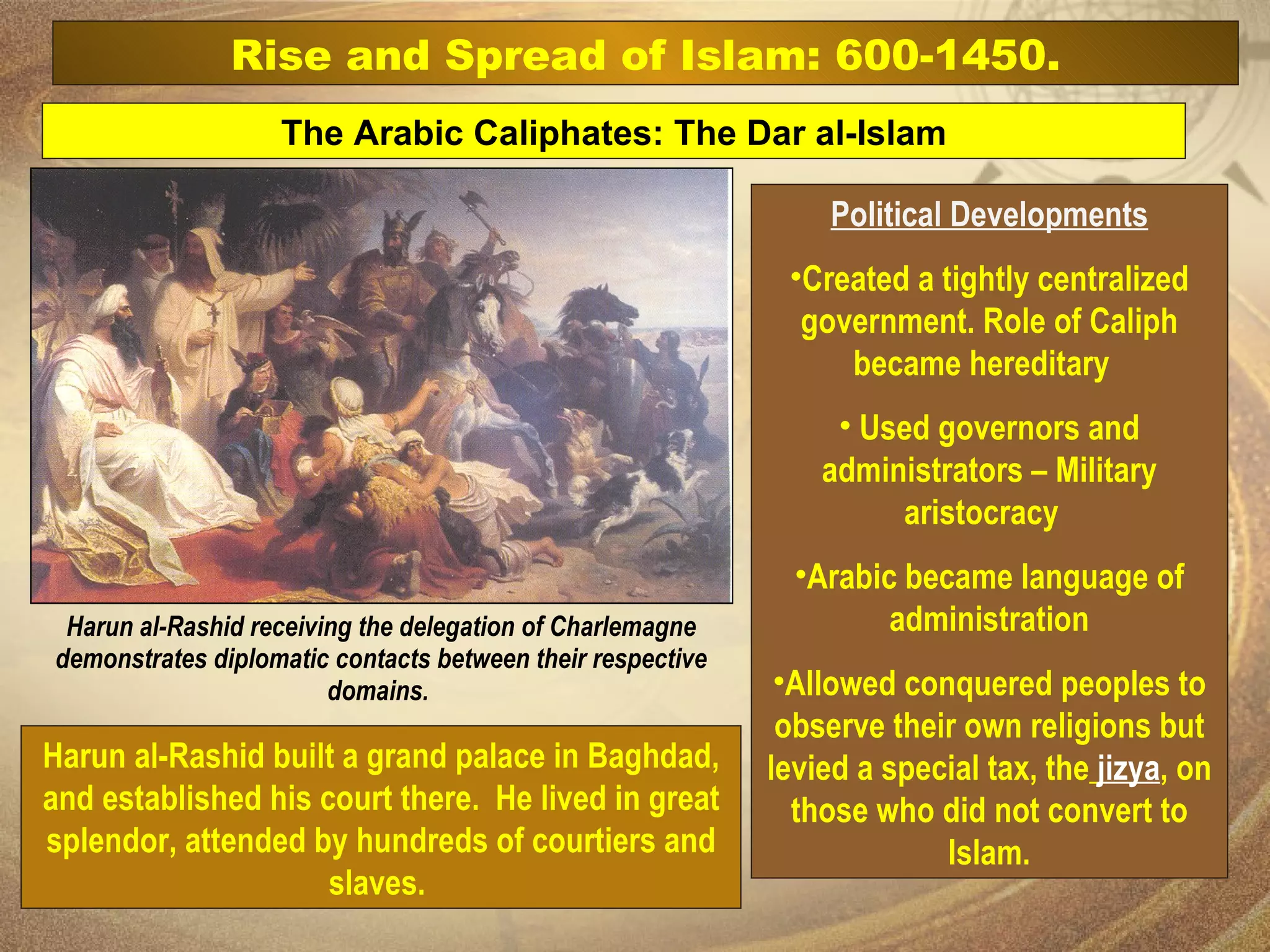 Rise and Spread of Islam: 600-1450.

The Arabic Caliphates: The Dar al-Islam

Harun al-Rashid receiving the delegation of Charlemagne demonstrates diplomatic contacts between their respective domains.

Harun al-Rashid built a grand palace in Baghdad, and established his court there. He lived in great splendor, attended by hundreds of courtiers and slaves.

Political Developments

•Created a tightly centralized government. Role of Caliph became hereditary

• Used governors and administrators – Military aristocracy

•Arabic became language of administration

•Allowed conquered peoples to observe their own religions but levied a special tax, the jizya, on those who did not convert to Islam.